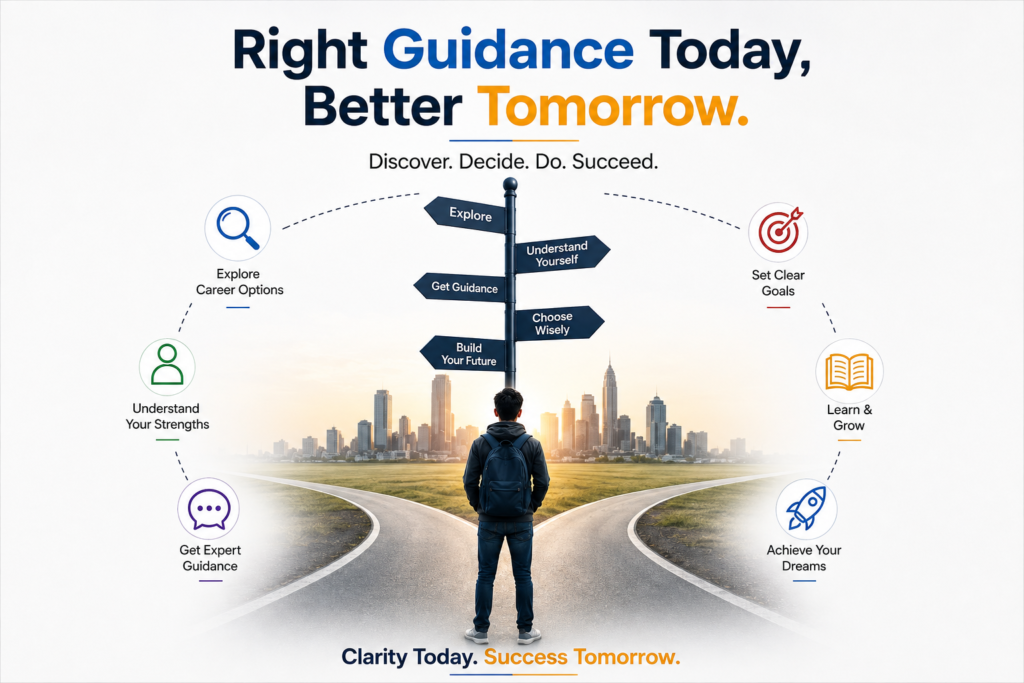 Right Guidance Today, Better Tomorrow.

Discover. Decide. Do. Succeed.

Explore

Understand Yourself

Get Guidance

Choose Wisely

Build Your Future

Explore Career Options

Understand Your Strengths

Get Expert Guidance

Set Clear Goals

Learn & Grow

Achieve Your Dreams

Clarity Today. Success Tomorrow.